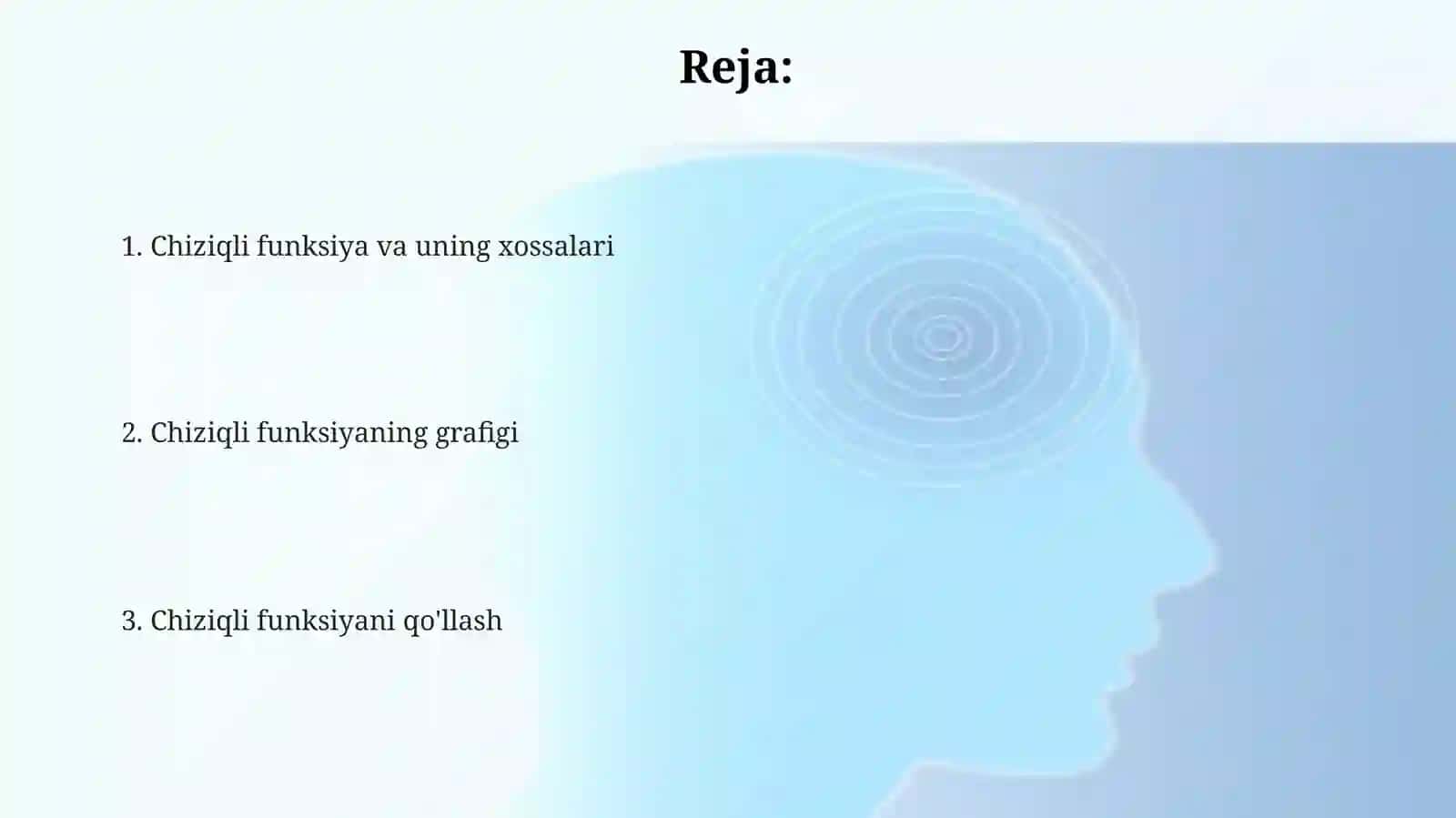 Reja:

1. Chiziqli funksiya va uning xossalari

2. Chiziqli funksiyaning grafigi

3. Chiziqli funksiyani qo'llash